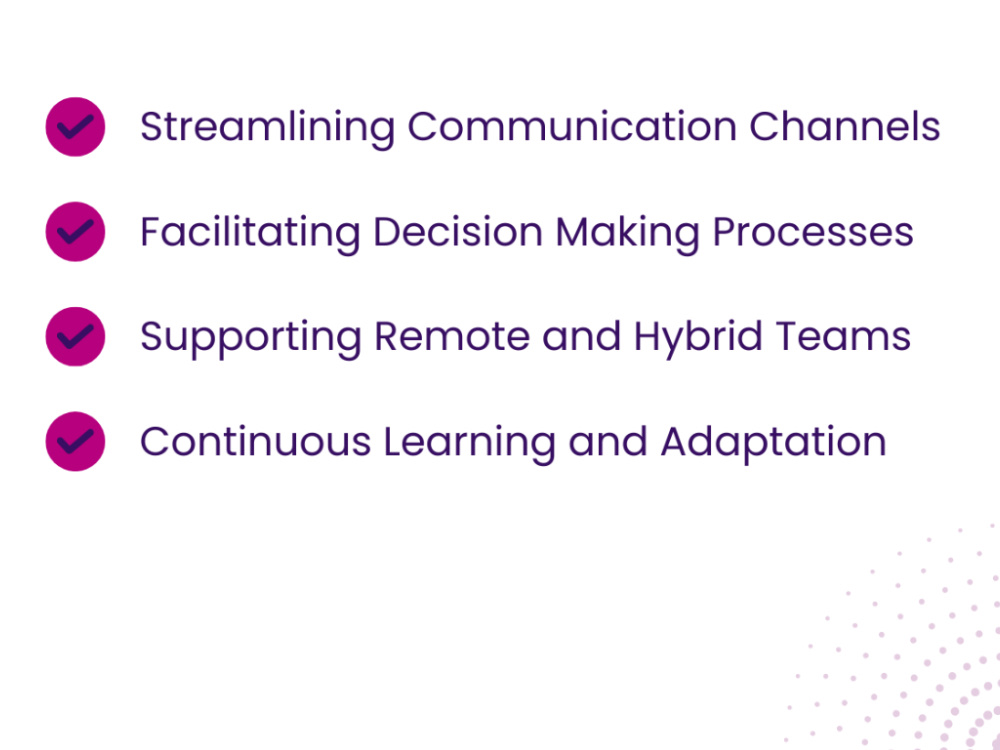 Streamlining Communication Channels

Facilitating Decision Making Processes

Supporting Remote and Hybrid Teams

Continuous Learning and Adaptation